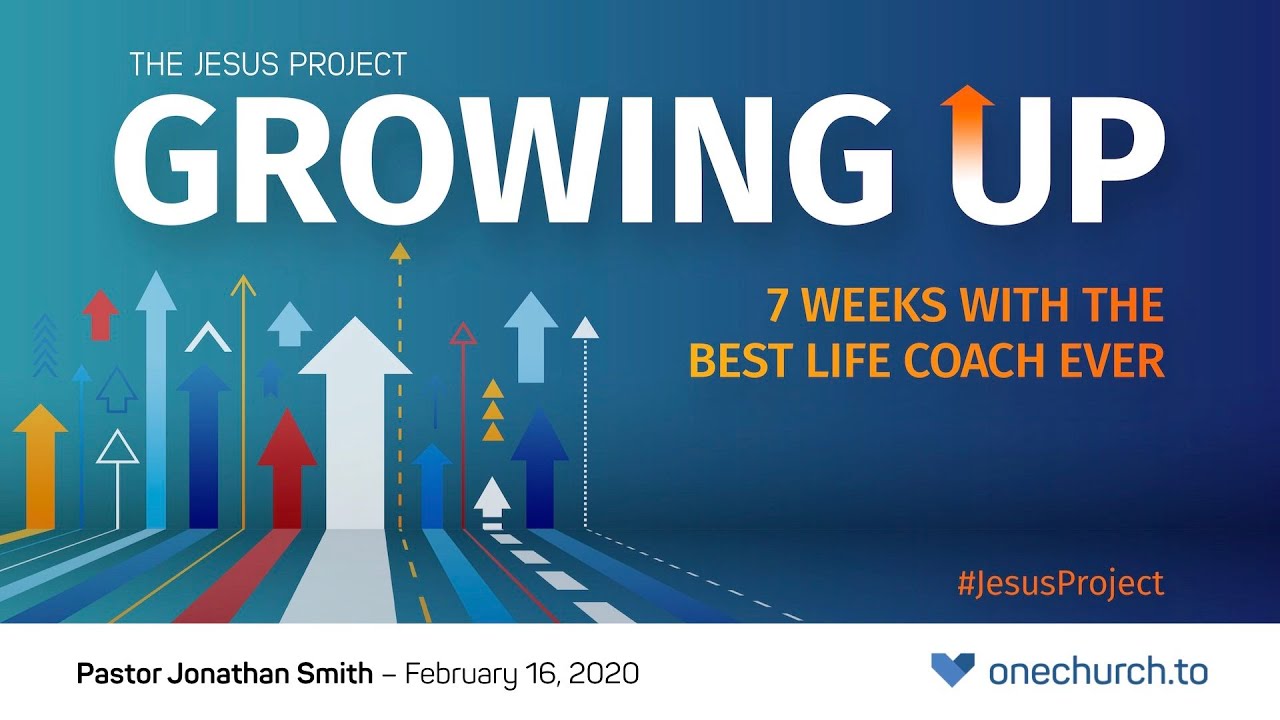 THE JESUS PROJECT
GROWING UP

7 WEEKS WITH THE BEST LIFE COACH EVER

#JesusProject

Pastor Jonathan Smith – February 16, 2020

onechurch.to